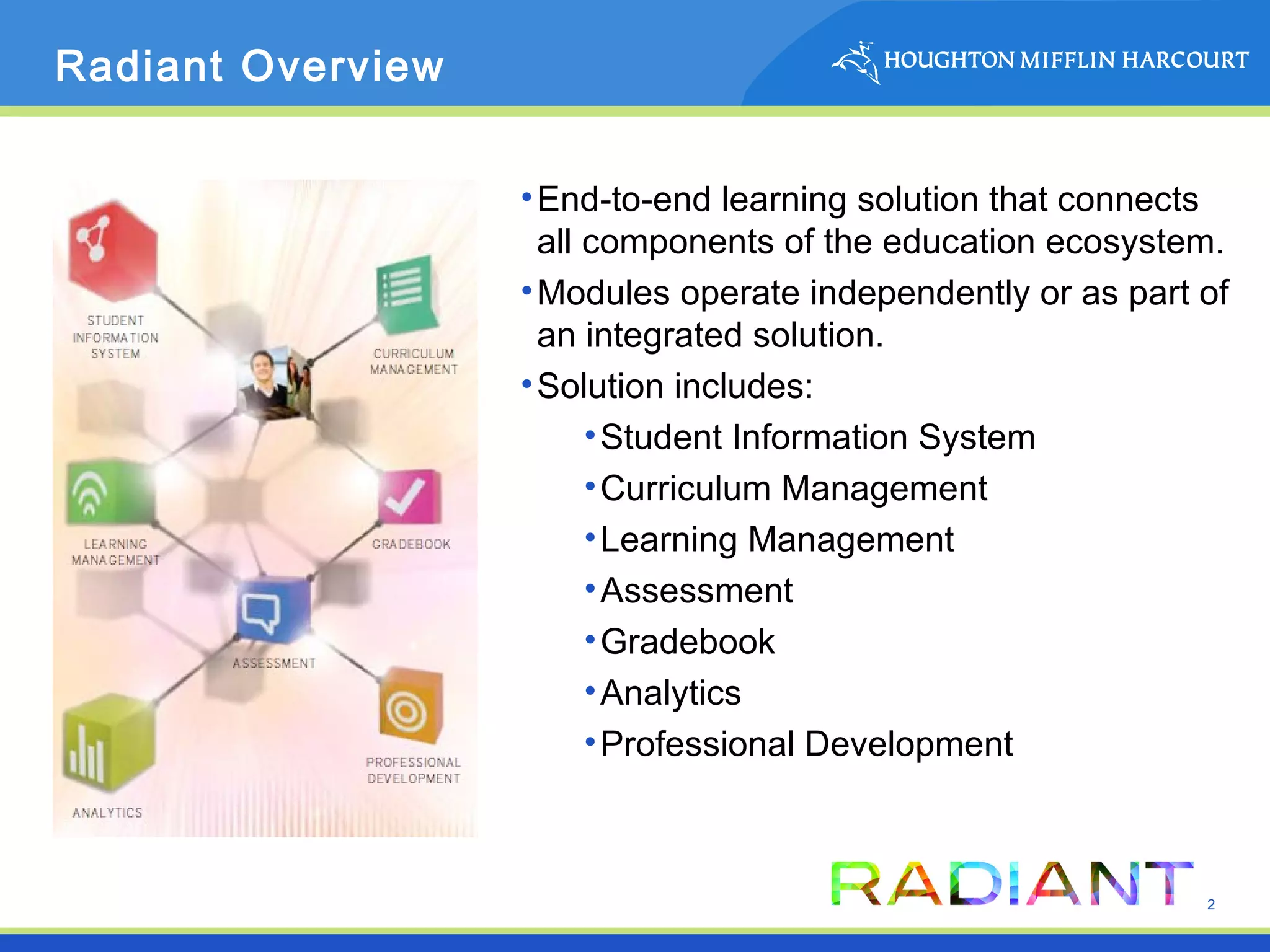 Radiant Overview

HOUGHTON MIFFLIN HARCOURT

STUDENT INFORMATION SYSTEM

CURRICULUM MANAGEMENT

LEARNING MANAGEMENT

GRADEBOOK

ASSESSMENT

PROFESSIONAL DEVELOPMENT

ANALYTICS

• End-to-end learning solution that connects all components of the education ecosystem.
• Modules operate independently or as part of an integrated solution.
• Solution includes:
  • Student Information System
  • Curriculum Management
  • Learning Management
  • Assessment
  • Gradebook
  • Analytics
  • Professional Development

RADIANT

2